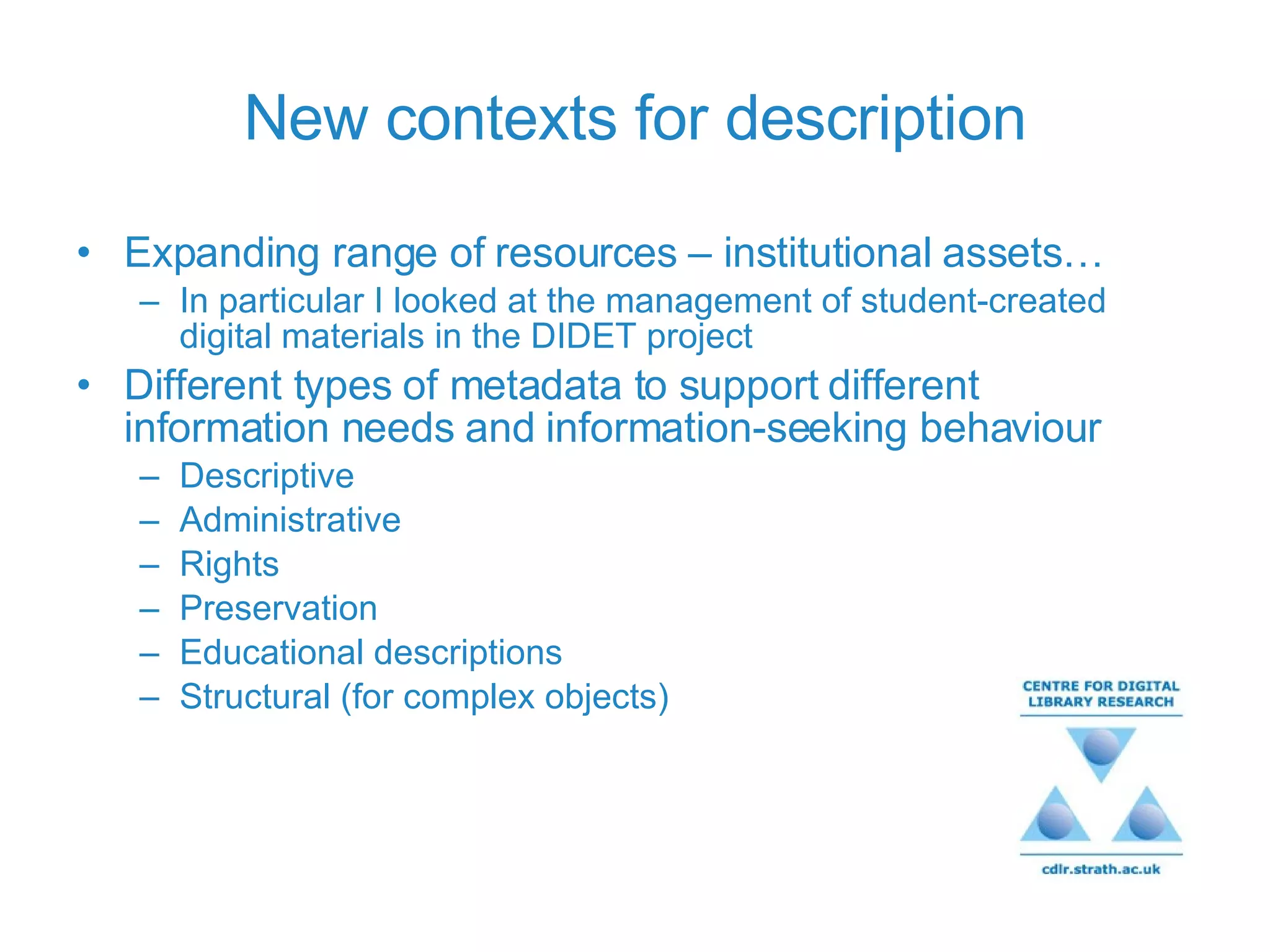 New contexts for description

• Expanding range of resources – institutional assets…
  – In particular I looked at the management of student-created digital materials in the DIDET project
• Different types of metadata to support different information needs and information-seeking behaviour
  – Descriptive
  – Administrative
  – Rights
  – Preservation
  – Educational descriptions
  – Structural (for complex objects)

CENTRE FOR DIGITAL LIBRARY RESEARCH

cdlr.strath.ac.uk